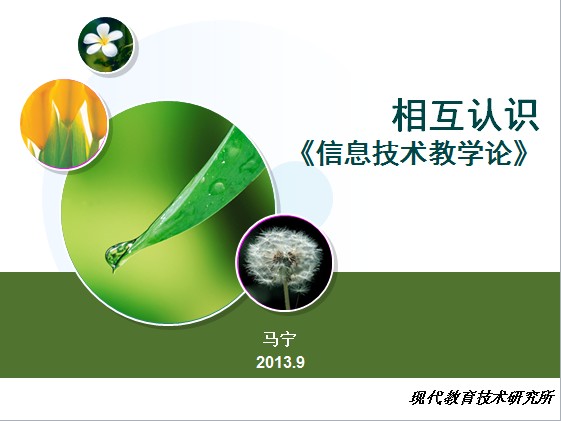 相互认识
《信息技术教学论》

马宁
2013.9

现代教育技术研究所